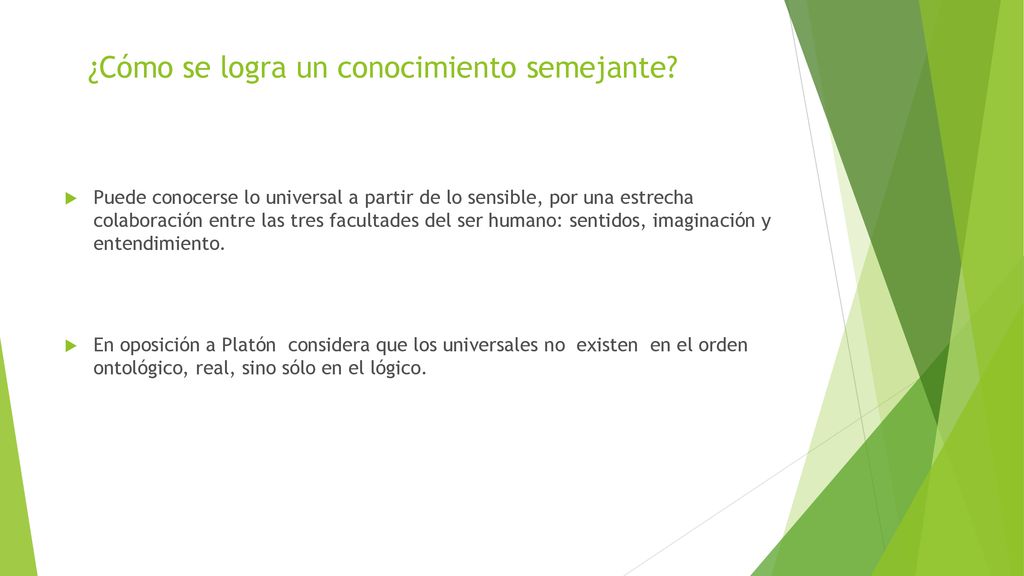 ¿Cómo se logra un conocimiento semejante?

Puede conocerse lo universal a partir de lo sensible, por una estrecha colaboración entre las tres facultades del ser humano: sentidos, imaginación y entendimiento.

En oposición a Platón considera que los universales no existen en el orden ontológico, real, sino sólo en el lógico.